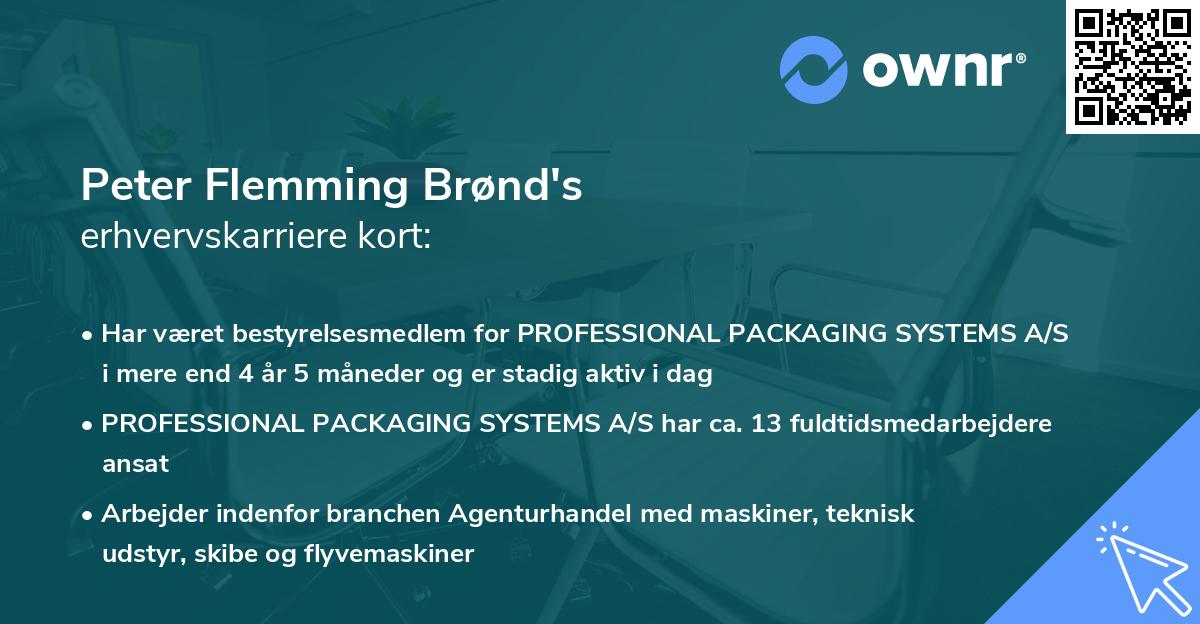 ownr®

Peter Flemming Brønd's
erhvervskarriere kort:

• Har været bestyrelsesmedlem for PROFESSIONAL PACKAGING SYSTEMS A/S i mere end 4 år 5 måneder og er stadig aktiv i dag
• PROFESSIONAL PACKAGING SYSTEMS A/S har ca. 13 fuldtidsmedarbejdere ansat
• Arbejder indenfor branchen Agenturhandel med maskiner, teknisk udstyr, skibe og flyvemaskiner